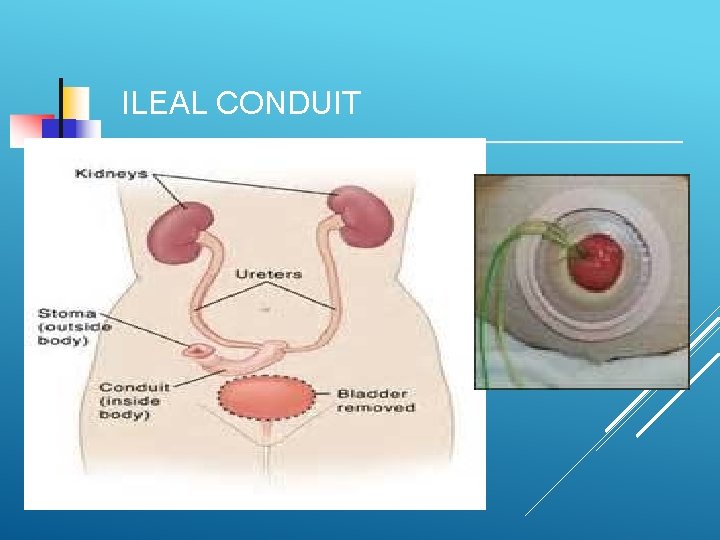 ILEAL CONDUIT

Kidneys

Ureters

Stoma (outside body)

Conduit (inside body)

Bladder removed